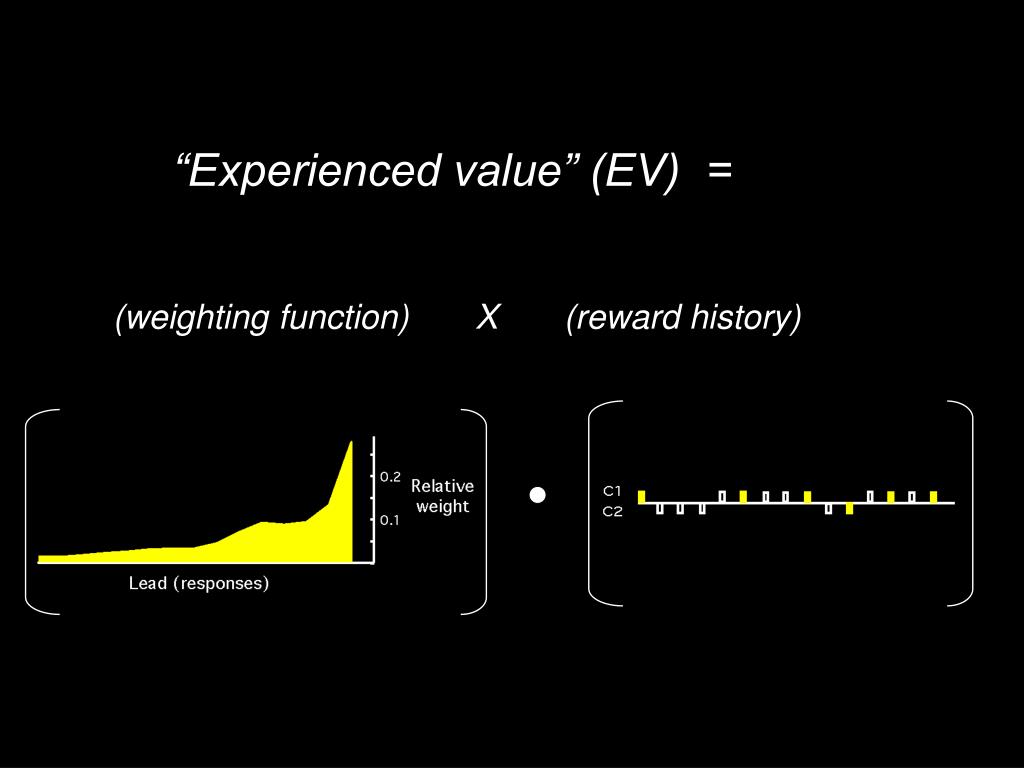 “Experienced value” (EV) =

(weighting function) X (reward history)

0.2
0.1
Relative weight
Lead (responses)

C1
C2